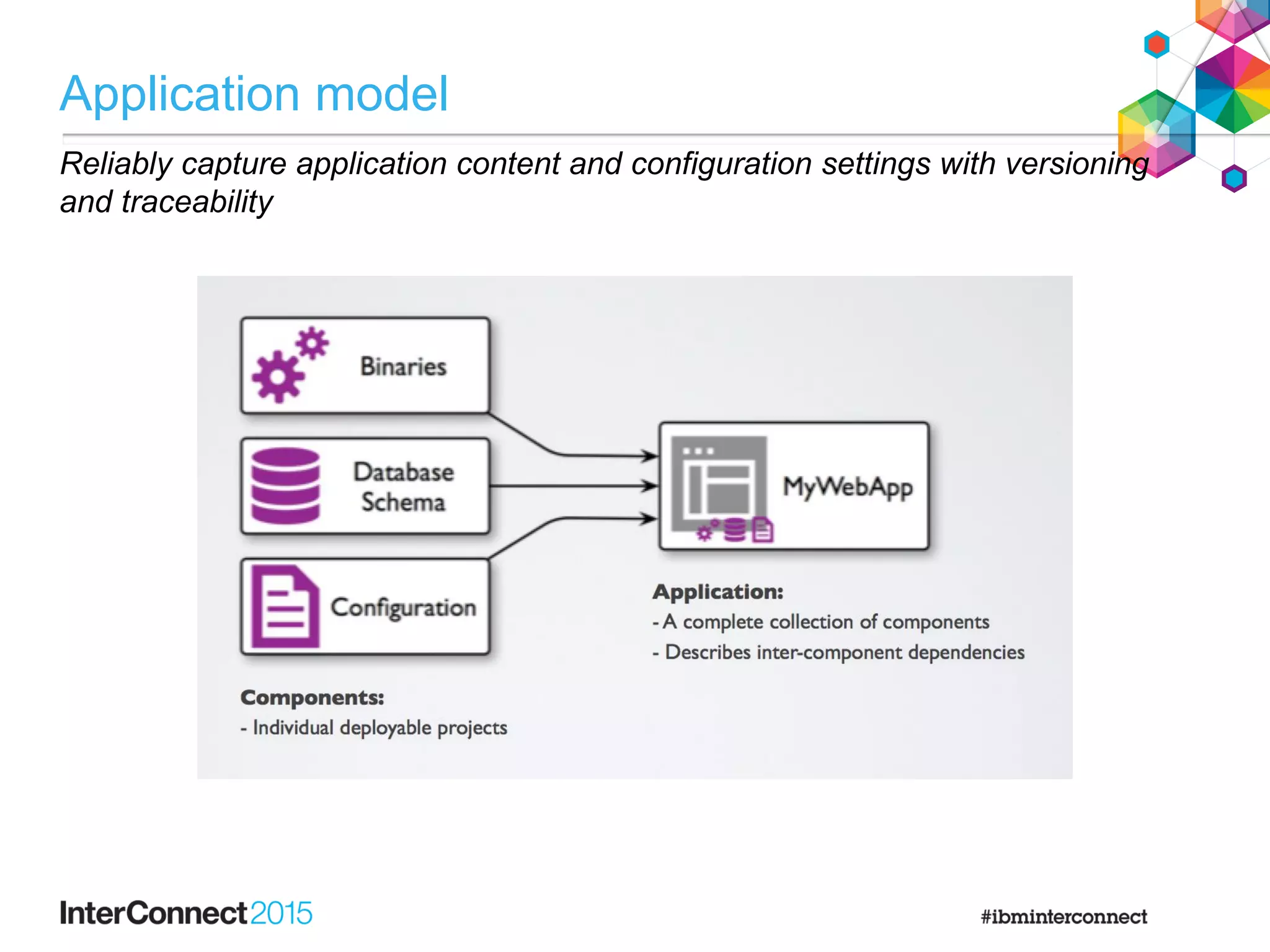 Application model

Reliably capture application content and configuration settings with versioning and traceability

Binaries

Database Schema

Configuration

MyWebApp

Application:
- A complete collection of components
- Describes inter-component dependencies

Components:
- Individual deployable projects

InterConnect2015

#ibminterconnect